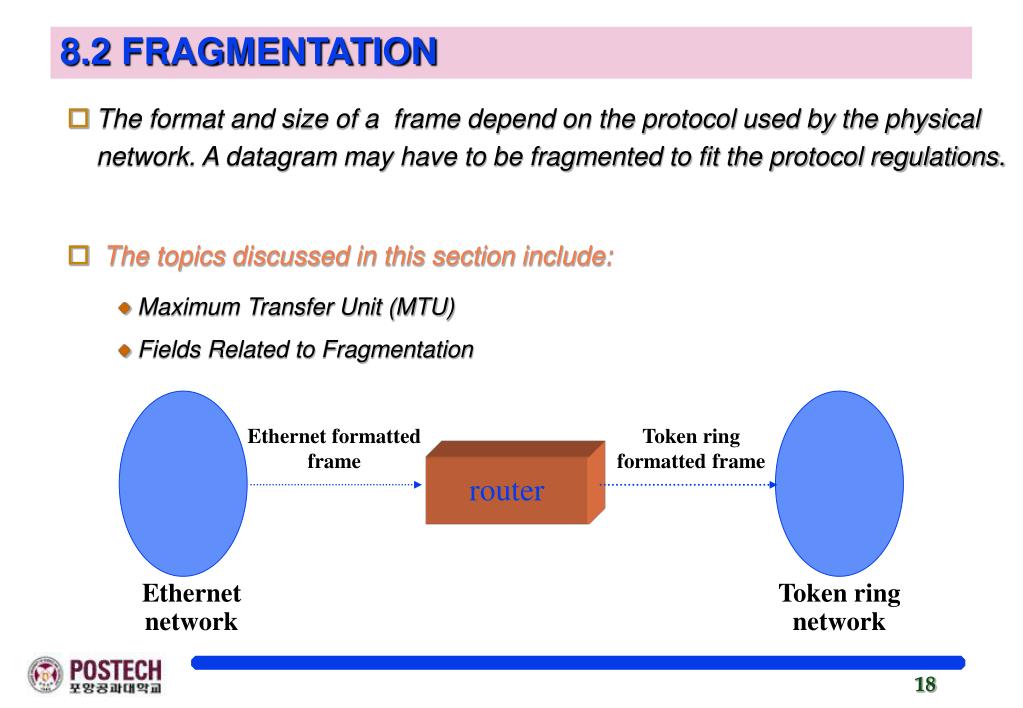 8.2 FRAGMENTATION

The format and size of a frame depend on the protocol used by the physical network. A datagram may have to be fragmented to fit the protocol regulations.

The topics discussed in this section include:

Maximum Transfer Unit (MTU)

Fields Related to Fragmentation

Ethernet formatted frame

router

Token ring formatted frame

Ethernet network

Token ring network

POSTECH
포항공과대학교

18